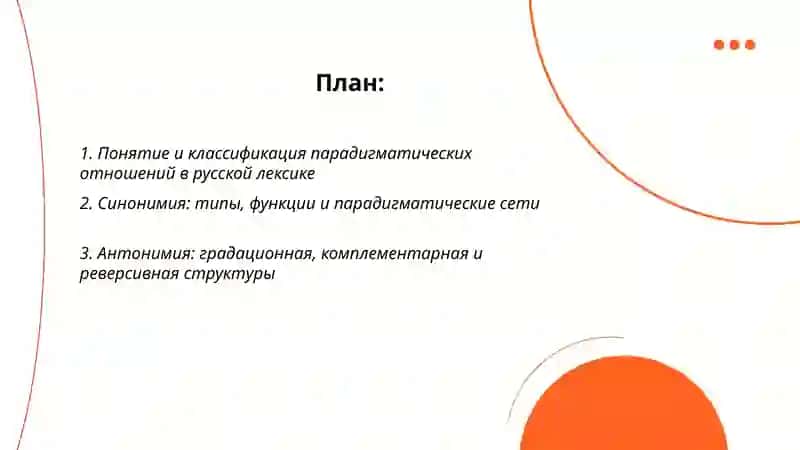 План:

1. Понятие и классификация парадигматических отношений в русской лексике

2. Синонимия: типы, функции и парадигматические сети

3. Антонимия: градационная, комплементарная и реверсивная структуры